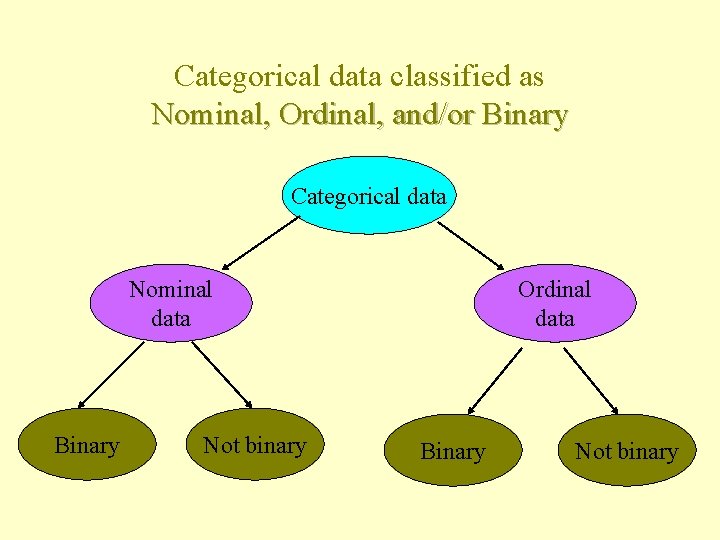 Categorical data classified as
Nominal, Ordinal, and/or Binary

Categorical data

Nominal data

Ordinal data

Binary

Not binary

Binary

Not binary